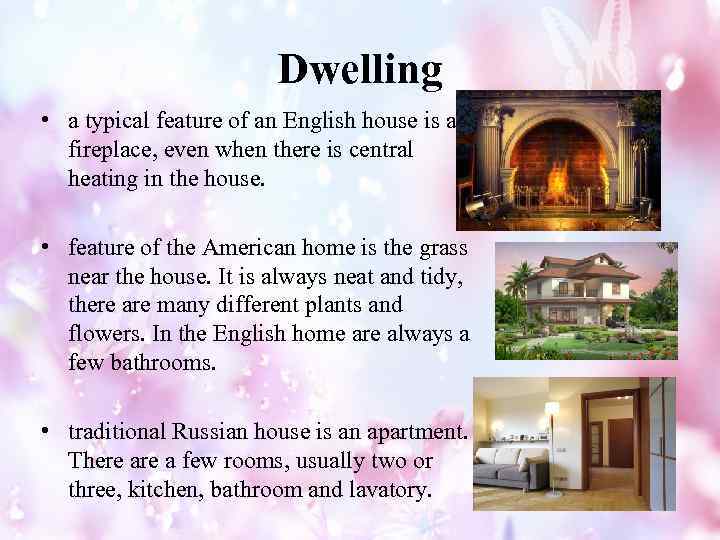 Dwelling

• a typical feature of an English house is a fireplace, even when there is central heating in the house.

• feature of the American home is the grass near the house. It is always neat and tidy, there are many different plants and flowers. In the English home are always a few bathrooms.

• traditional Russian house is an apartment. There are a few rooms, usually two or three, kitchen, bathroom and lavatory.